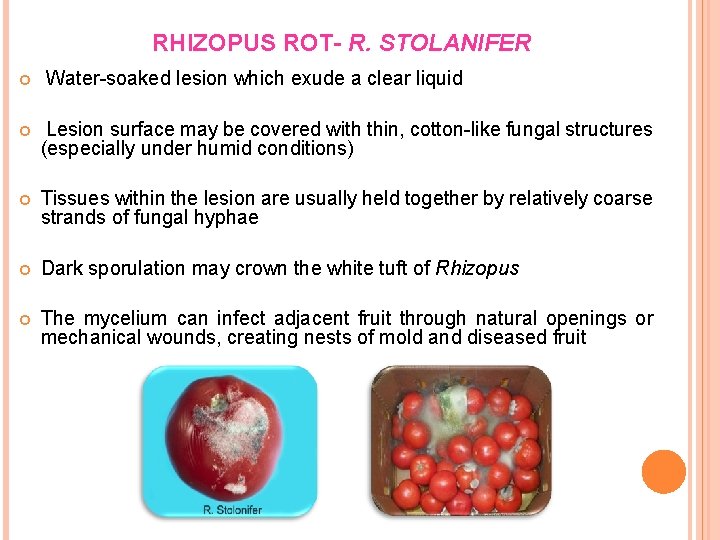 RHIZOPUS ROT- R. STOLANIFER

Water-soaked lesion which exude a clear liquid

Lesion surface may be covered with thin, cotton-like fungal structures (especially under humid conditions)

Tissues within the lesion are usually held together by relatively coarse strands of fungal hyphae

Dark sporulation may crown the white tuft of Rhizopus

The mycelium can infect adjacent fruit through natural openings or mechanical wounds, creating nests of mold and diseased fruit

R. Stolonifer